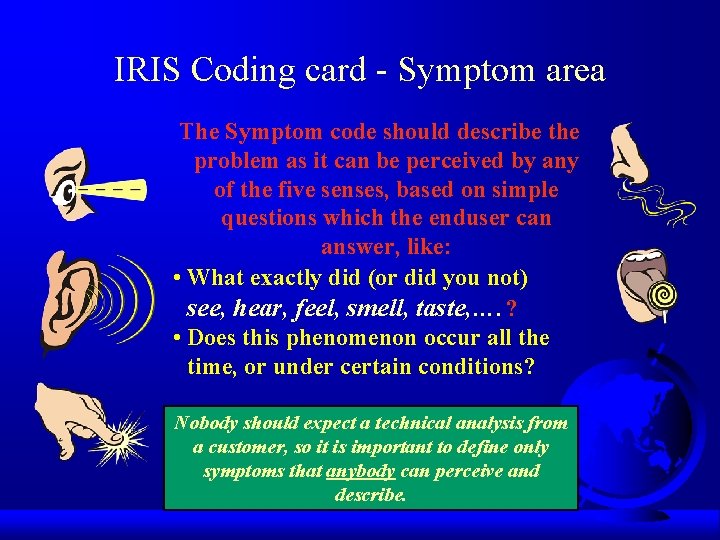 IRIS Coding card - Symptom area

The Symptom code should describe the problem as it can be perceived by any of the five senses, based on simple questions which the enduser can answer, like:

• What exactly did (or did you not) see, hear, feel, smell, taste,.... ?
• Does this phenomenon occur all the time, or under certain conditions?

Nobody should expect a technical analysis from a customer, so it is important to define only symptoms that anybody can perceive and describe.